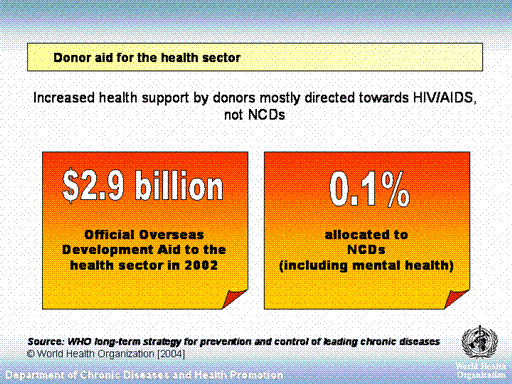 Donor aid for the health sector

Increased health support by donors mostly directed towards HIV/AIDS, not NCDs

\$2.9 billion

Official Overseas Development Aid to the health sector in 2002

0.1%

allocated to NCDs (including mental health)

Source: WHO long-term strategy for prevention and control of leading chronic diseases
© World Health Organization [2004]

Department of Chronic Diseases and Health Promotion

World Health Organization